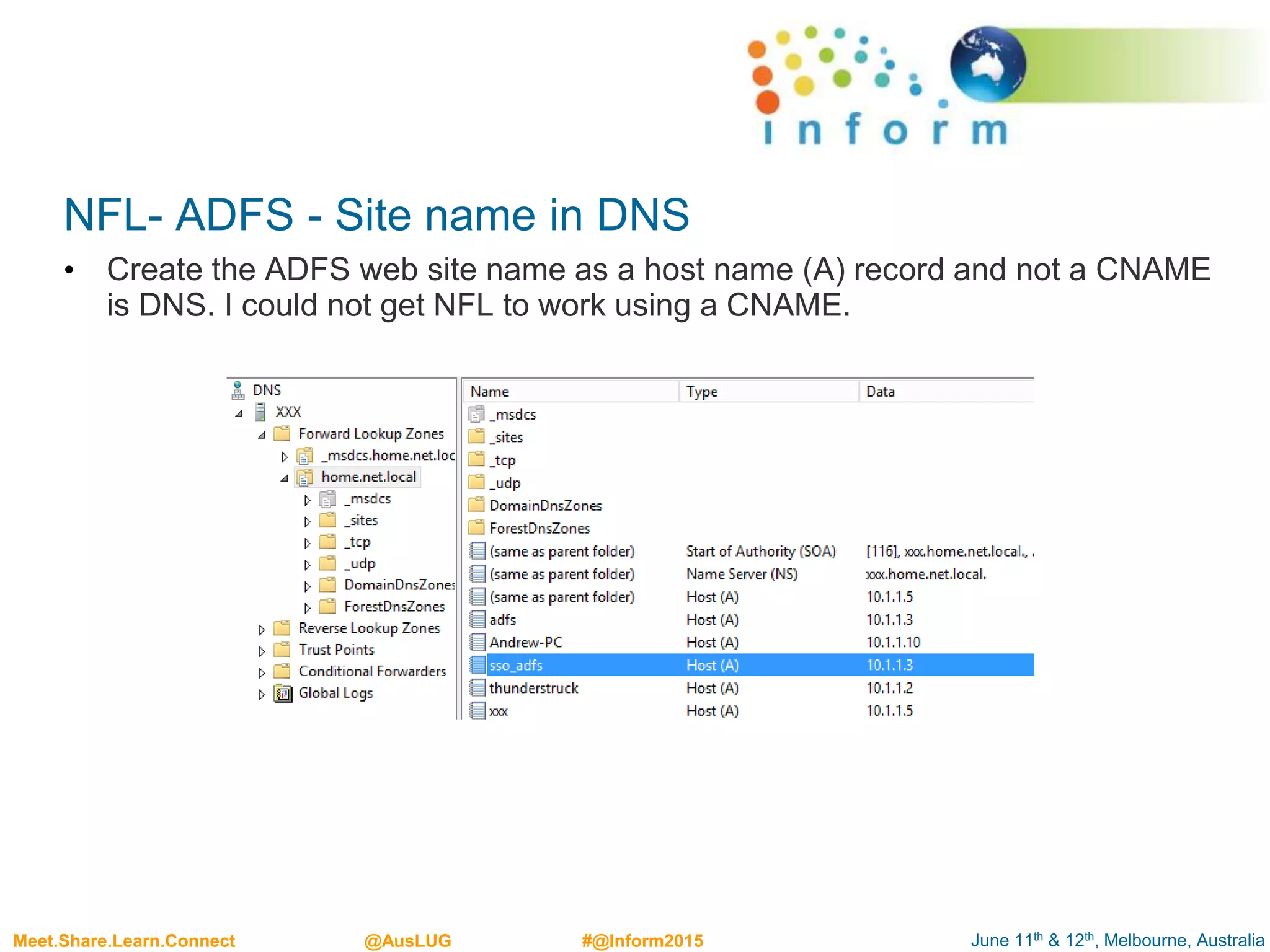 inform

NFL- ADFS - Site name in DNS

• Create the ADFS web site name as a host name (A) record and not a CNAME is DNS. I could not get NFL to work using a CNAME.

DNS
XXX
Forward Lookup Zones
_msdcs.home.net.loc
home.net.local
_msdcs
_sites
_tcp
_udp
DomainDnsZones
ForestDnsZones
Reverse Lookup Zones
Trust Points
Conditional Forwarders
Global Logs

| Name | Type | Data |
|---|---|---|
| _msdcs | | |
| _sites | | |
| _tcp | | |
| _udp | | |
| DomainDnsZones | | |
| ForestDnsZones | | |
| (same as parent folder) | Start of Authority (SOA) | [116], xxx.home.net.local., . |
| (same as parent folder) | Name Server (NS) | xxx.home.net.local. |
| (same as parent folder) | Host (A) | 10.1.1.5 |
| adfs | Host (A) | 10.1.1.3 |
| Andrew-PC | Host (A) | 10.1.1.10 |
| sso_adfs | Host (A) | 10.1.1.3 |
| thunderstruck | Host (A) | 10.1.1.2 |
| xxx | Host (A) | 10.1.1.5 |

Meet.Share.Learn.Connect @AusLUG #@Inform2015 June 11$^{th}$ & 12$^{th}$, Melbourne, Australia